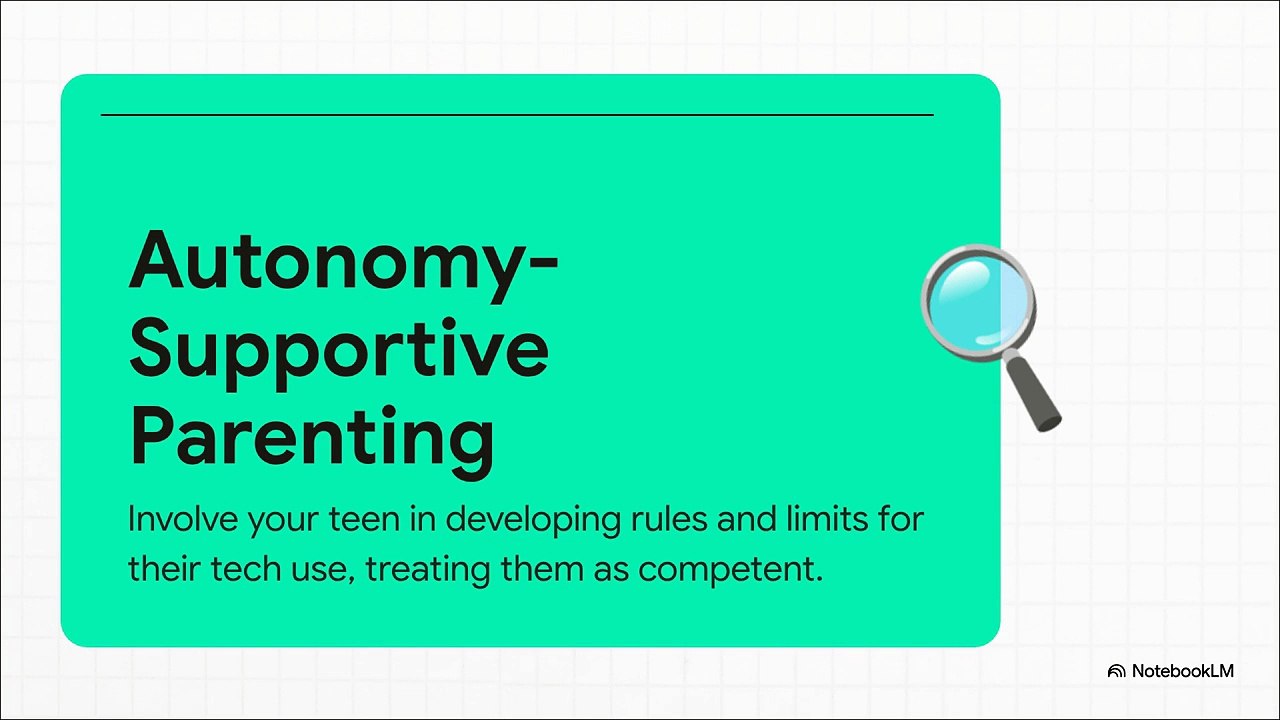 Autonomy-Supportive Parenting

Involve your teen in developing rules and limits for their tech use, treating them as competent.

NotebookLM